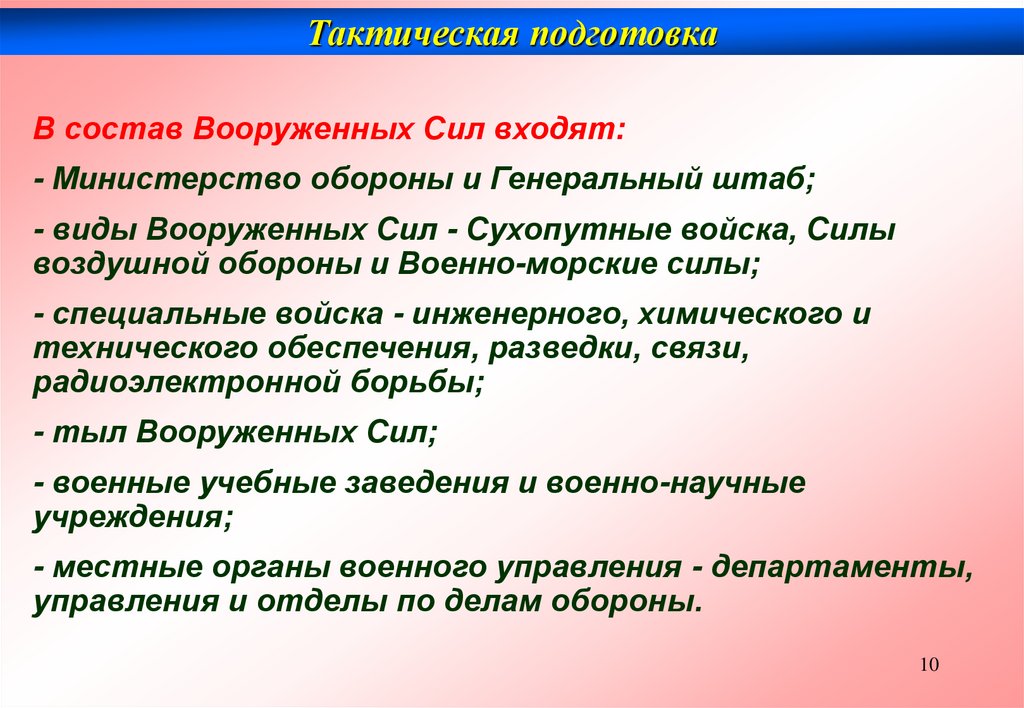 Тактическая подготовка

В состав Вооруженных Сил входят:

- Министерство обороны и Генеральный штаб;

- виды Вооруженных Сил - Сухопутные войска, Силы воздушной обороны и Военно-морские силы;

- специальные войска - инженерного, химического и технического обеспечения, разведки, связи, радиоэлектронной борьбы;

- тыл Вооруженных Сил;

- военные учебные заведения и военно-научные учреждения;

- местные органы военного управления - департаменты, управления и отделы по делам обороны.

10